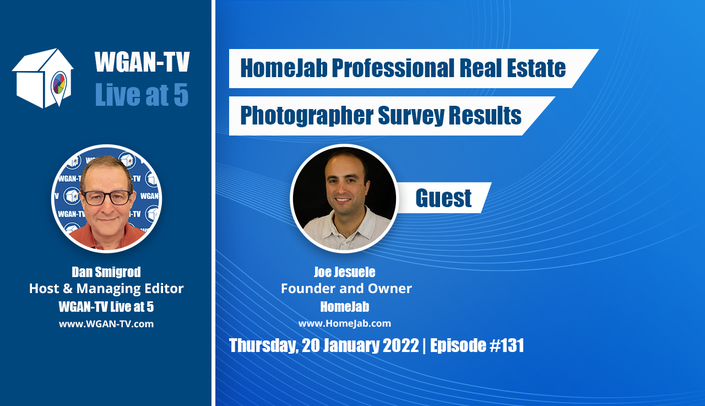 WGAN-TV
Live at 5

Dan Smigrod
Host & Managing Editor
WGAN-TV Live at 5
www.WGAN-TV.com

HomeJab Professional Real Estate
Photographer Survey Results

Guest

Joe Jesuele
Founder and Owner
HomeJab
www.HomeJab.com

Thursday, 20 January 2022 | Episode #131